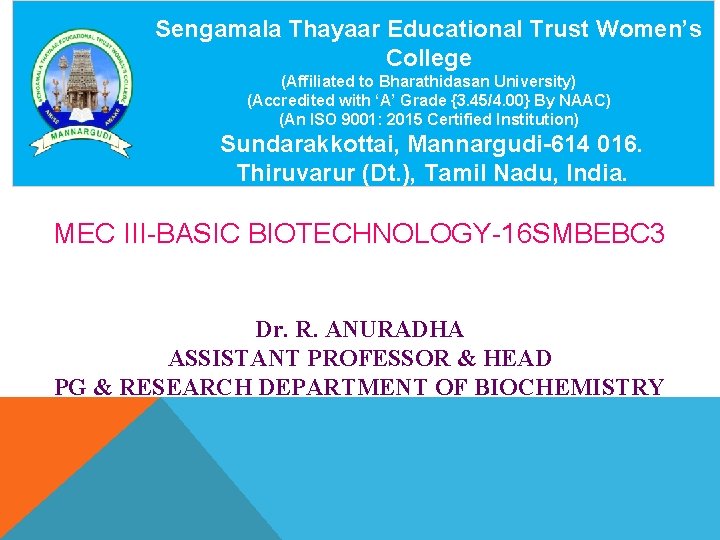 SENGAMALA THAYAAR EDUCATIONAL TRUST WOMEN'S COLLEGE
MANNARGUDI

Sengamala Thayaar Educational Trust Women's College
(Affiliated to Bharathidasan University)
(Accredited with 'A' Grade {3.45/4.00} By NAAC)
(An ISO 9001: 2015 Certified Institution)
Sundarakkottai, Mannargudi-614 016.
Thiruvarur (Dt.), Tamil Nadu, India.

MEC III-BASIC BIOTECHNOLOGY-16SMBEBC3

Dr. R. ANURADHA
ASSISTANT PROFESSOR & HEAD
PG & RESEARCH DEPARTMENT OF BIOCHEMISTRY